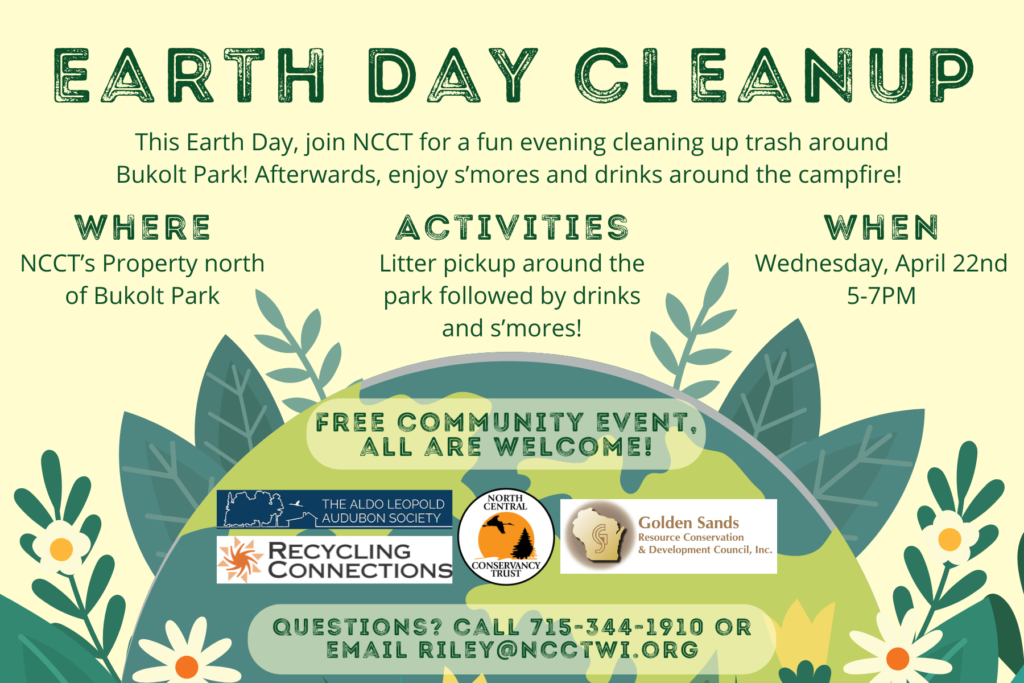 EARTH DAY CLEANUP

This Earth Day, join NCCT for a fun evening cleaning up trash around Bukolt Park! Afterwards, enjoy s'mores and drinks around the campfire!

WHERE
NCCT's Property north of Bukolt Park

ACTIVITIES
Litter pickup around the park followed by drinks and s'mores!

WHEN
Wednesday, April 22nd
5-7PM

FREE COMMUNITY EVENT, ALL ARE WELCOME!

THE ALDO LEOPOLD AUDUBON SOCIETY

RECYCLING CONNECTIONS

NORTH CENTRAL CONSERVANCY TRUST

Golden Sands
Resource Conservation & Development Council, Inc.

QUESTIONS? CALL 715-344-1910 OR EMAIL RILEY@NCCTWI.ORG